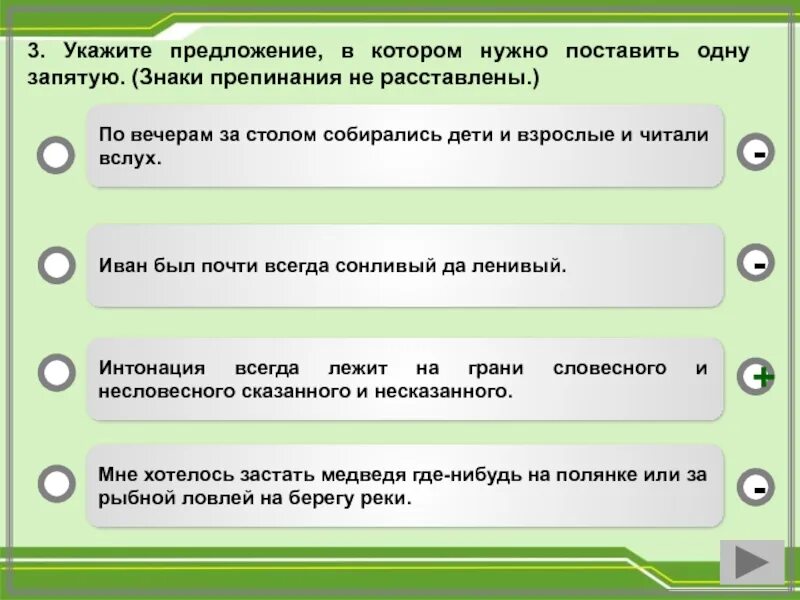 3. Укажите предложение, в котором нужно поставить одну запятую. (Знаки препинания не расставлены.)

По вечерам за столом собирались дети и взрослые и читали вслух.

-

Иван был почти всегда сонливый да ленивый.

-

Интонация всегда лежит на грани словесного и несловесного сказанного и несказанного.

+

Мне хотелось застать медведя где-нибудь на полянке или за рыбной ловлей на берегу реки.

-